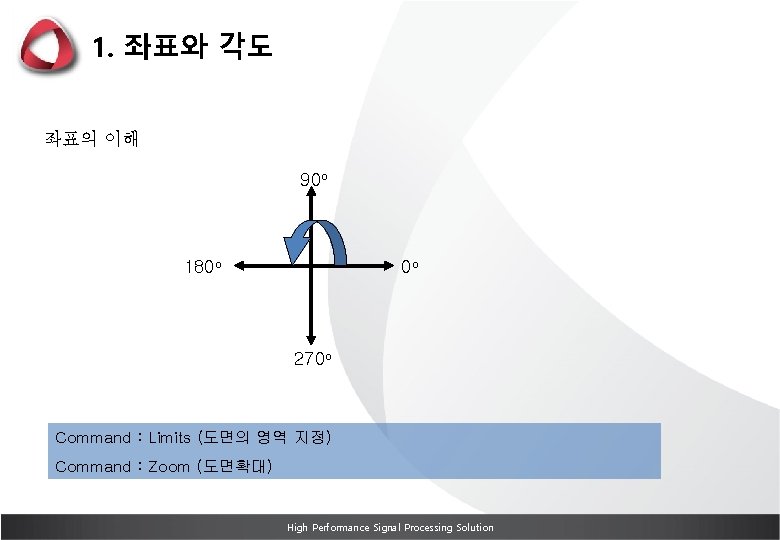 1. 좌표와 각도

좌표의 이해

90º

180º

0º

270º

Command : Limits (도면의 영역 지정)

Command : Zoom (도면확대)

High Performance Signal Processing Solution